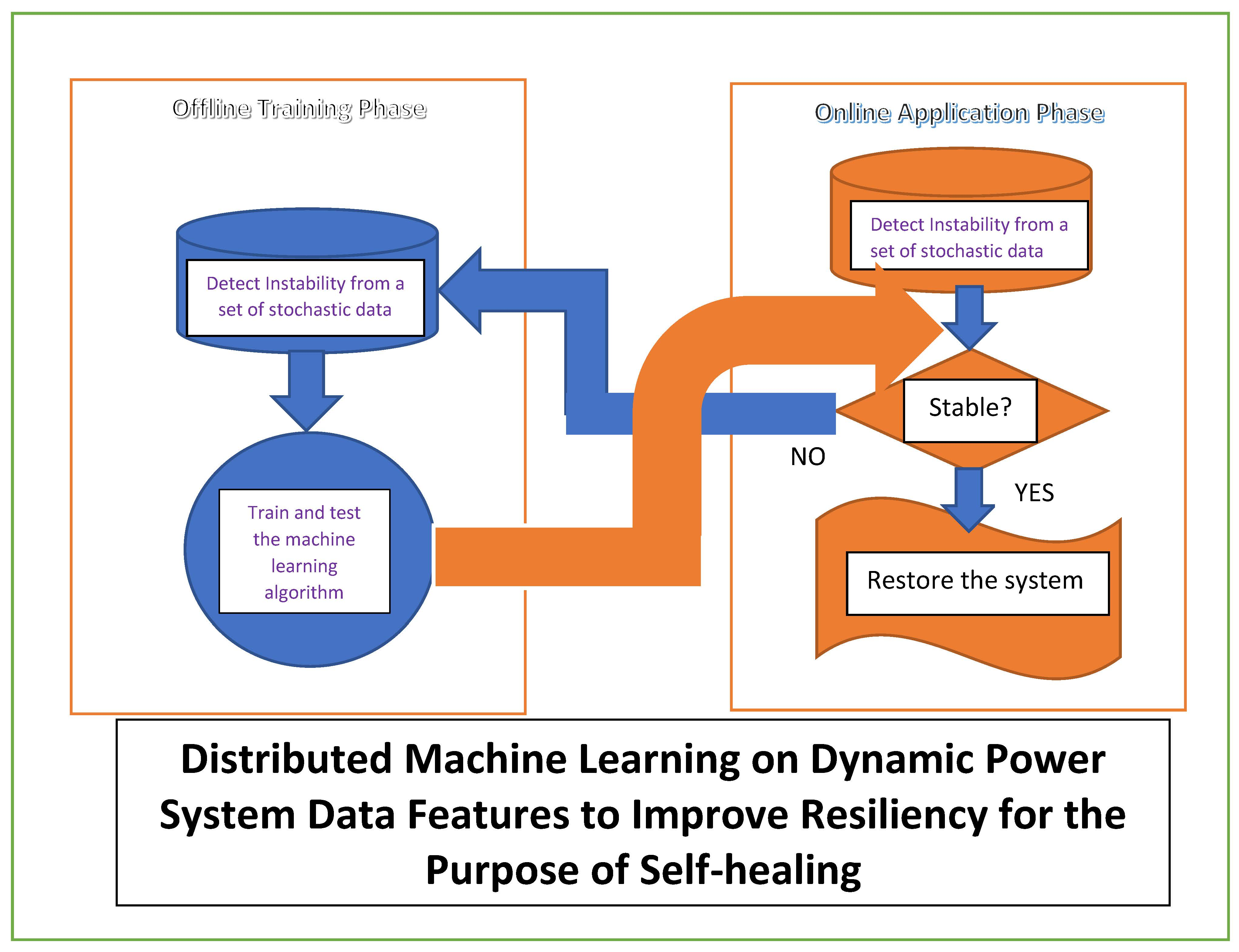 Offline Training Phase

Detect Instability from a set of stochastic data

Train and test the machine learning algorithm

Online Application Phase

Detect Instability from a set of stochastic data

Stable?

NO

YES

Restore the system

Distributed Machine Learning on Dynamic Power System Data Features to Improve Resiliency for the Purpose of Self-healing